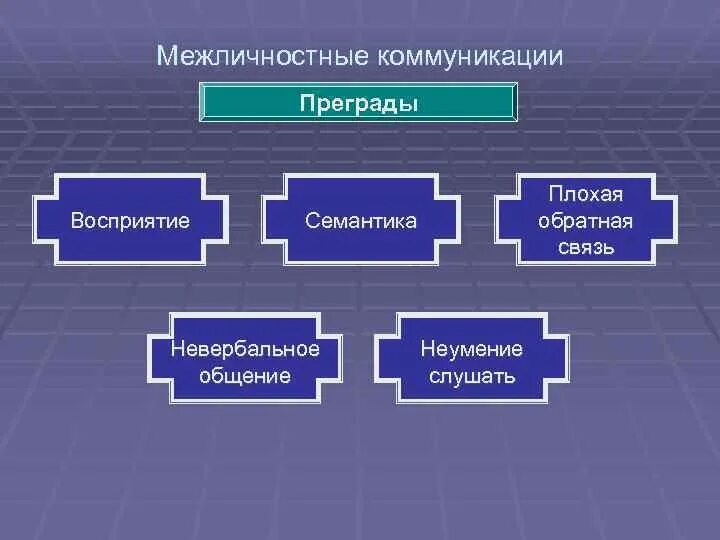 Межличностные коммуникации

Преграды

Восприятие

Семантика

Плохая обратная связь

Невербальное общение

Неумение слушать